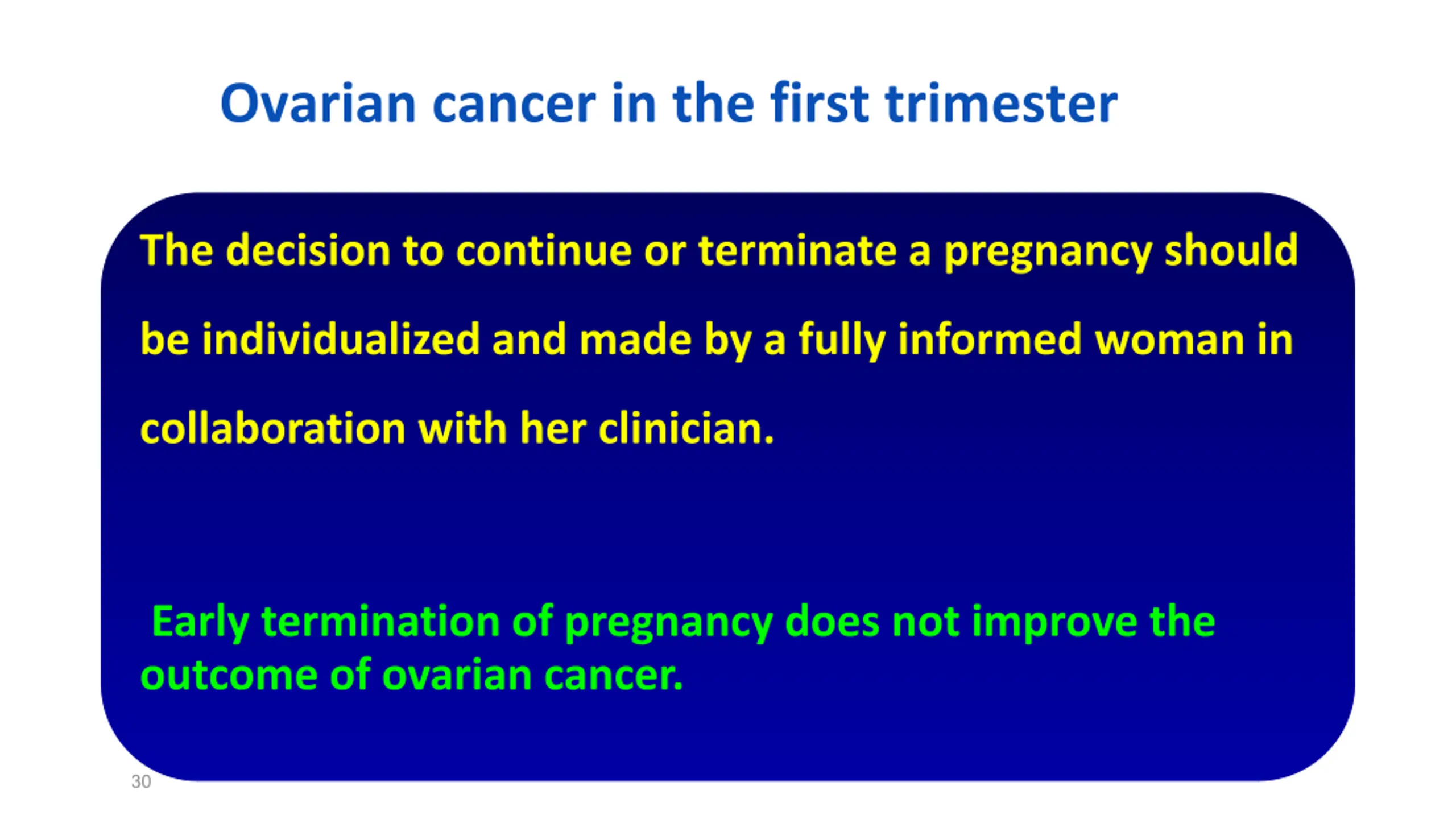 Ovarian cancer in the first trimester

The decision to continue or terminate a pregnancy should be individualized and made by a fully informed woman in collaboration with her clinician.

Early termination of pregnancy does not improve the outcome of ovarian cancer.

30